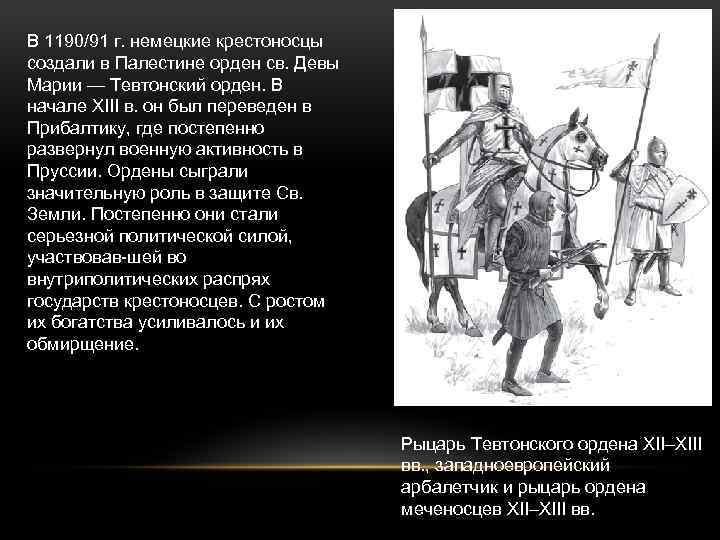 В 1190/91 г. немецкие крестоносцы создали в Палестине орден св. Девы Марии — Тевтонский орден. В начале XIII в. он был переведен в Прибалтику, где постепенно развернул военную активность в Пруссии. Ордены сыграли значительную роль в защите Св. Земли. Постепенно они стали серьезной политической силой, участвовав-шей во внутриполитических распрях государств крестоносцев. С ростом их богатства усиливалось и их обмирщение.

Рыцарь Тевтонского ордена XII–XIII вв., западноевропейский арбалетчик и рыцарь ордена меченосцев XII–XIII вв.